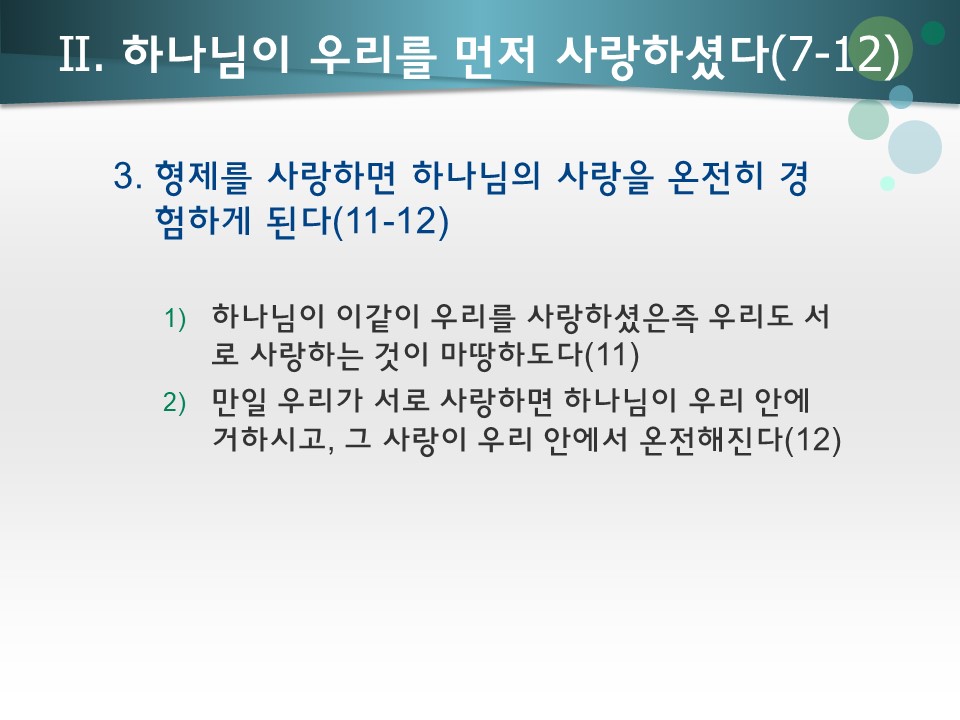 II. 하나님이 우리를 먼저 사랑하셨다(7-12)

3. 형제를 사랑하면 하나님의 사랑을 온전히 경험하게 된다(11-12)

1) 하나님이 이같이 우리를 사랑하셨은즉 우리도 서로 사랑하는 것이 마땅하도다(11)

2) 만일 우리가 서로 사랑하면 하나님이 우리 안에 거하시고, 그 사랑이 우리 안에서 온전해진다(12)